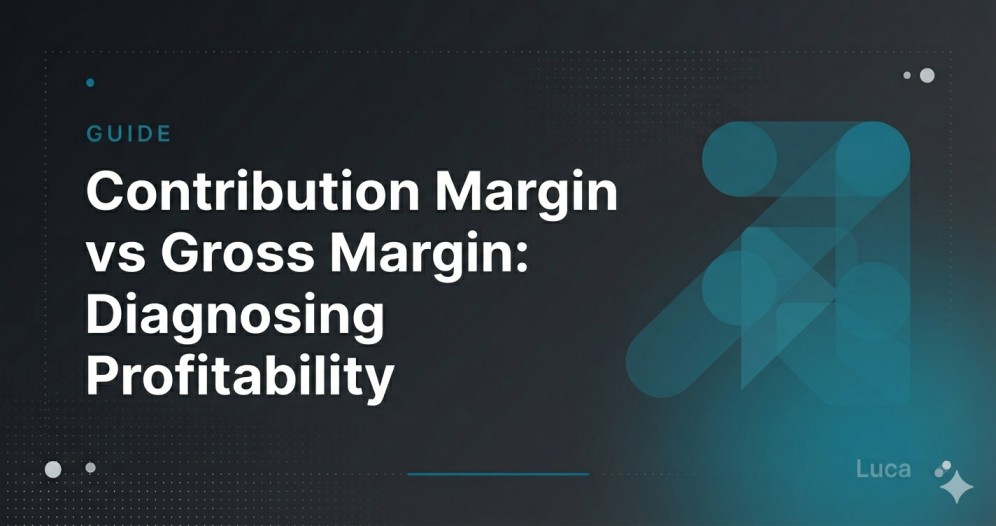 GUIDE

Contribution Margin vs Gross Margin: Diagnosing Profitability

Luca